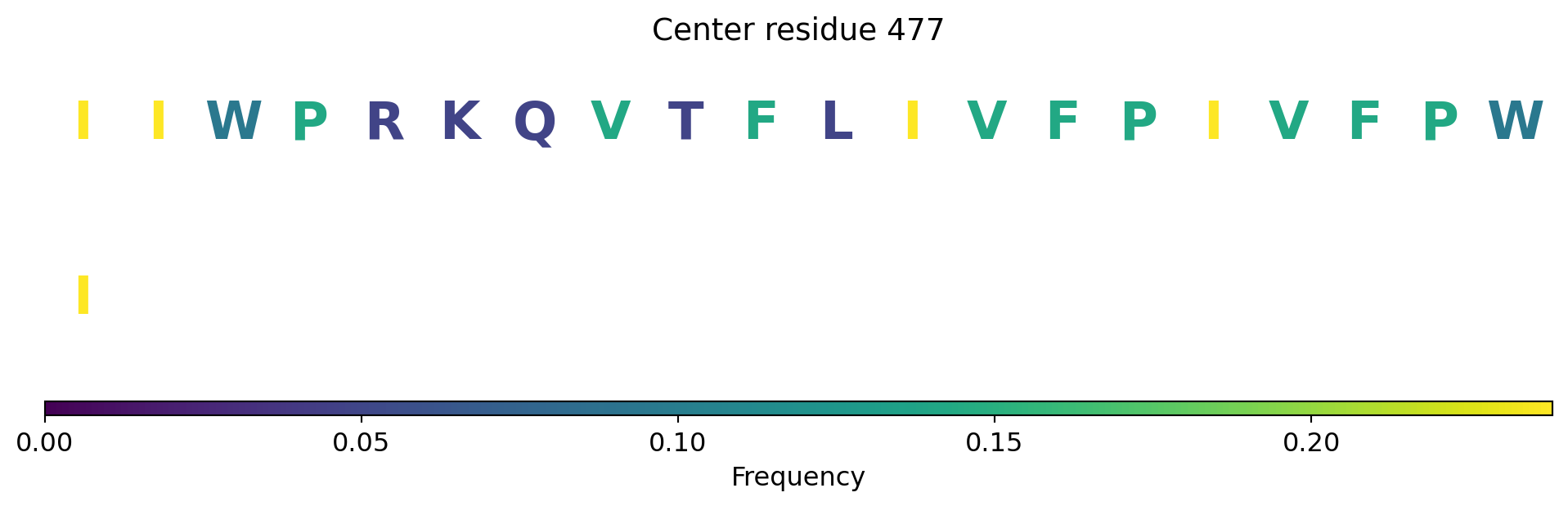 Center residue 477

I I W P R K Q V T F L I V F P I V F P W

I

0.00 0.05 0.10 0.15 0.20

Frequency